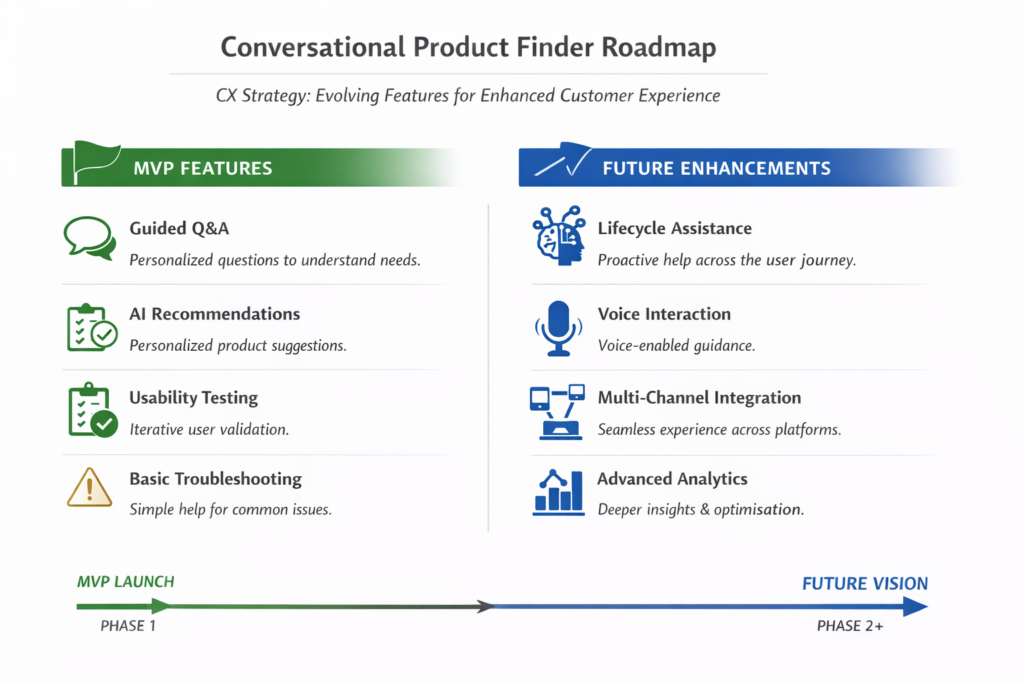 Conversational Product Finder Roadmap

CX Strategy: Evolving Features for Enhanced Customer Experience

MVP FEATURES

Guided Q&A
Personalized questions to understand needs.

AI Recommendations
Personalized product suggestions.

Usability Testing
Iterative user validation.

Basic Troubleshooting
Simple help for common issues.

FUTURE ENHANCEMENTS

Lifecycle Assistance
Proactive help across the user journey.

Voice Interaction
Voice-enabled guidance.

Multi-Channel Integration
Seamless experience across platforms.

Advanced Analytics
Deeper insights & optimisation.

MVP LAUNCH
PHASE 1

FUTURE VISION
PHASE 2+